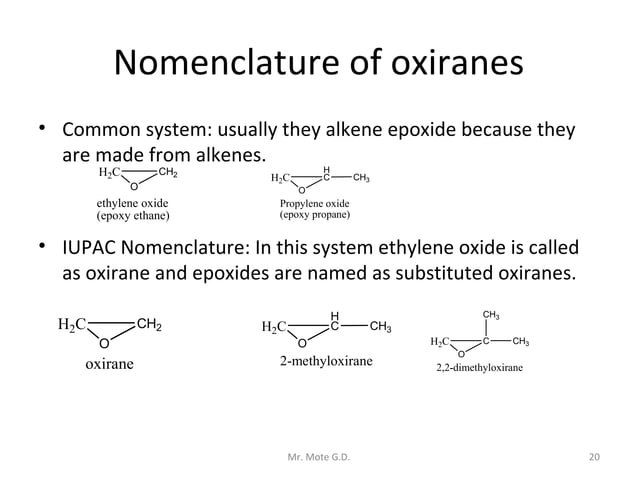 Nomenclature of oxiranes

• Common system: usually they alkene epoxide because they are made from alkenes.

$H_2C$ $CH_2$ O
ethylene oxide
(epoxy ethane)

$H_2C$ H C $CH_3$ O
Propylene oxide
(epoxy propane)

• IUPAC Nomenclature: In this system ethylene oxide is called as oxirane and epoxides are named as substituted oxiranes.

$H_2C$ $CH_2$ O
oxirane

$H_2C$ H C $CH_3$ O
2-methyloxirane

$CH_3$ $H_2C$ C $CH_3$ O
2,2-dimethyloxirane

Mr. Mote G.D.

20